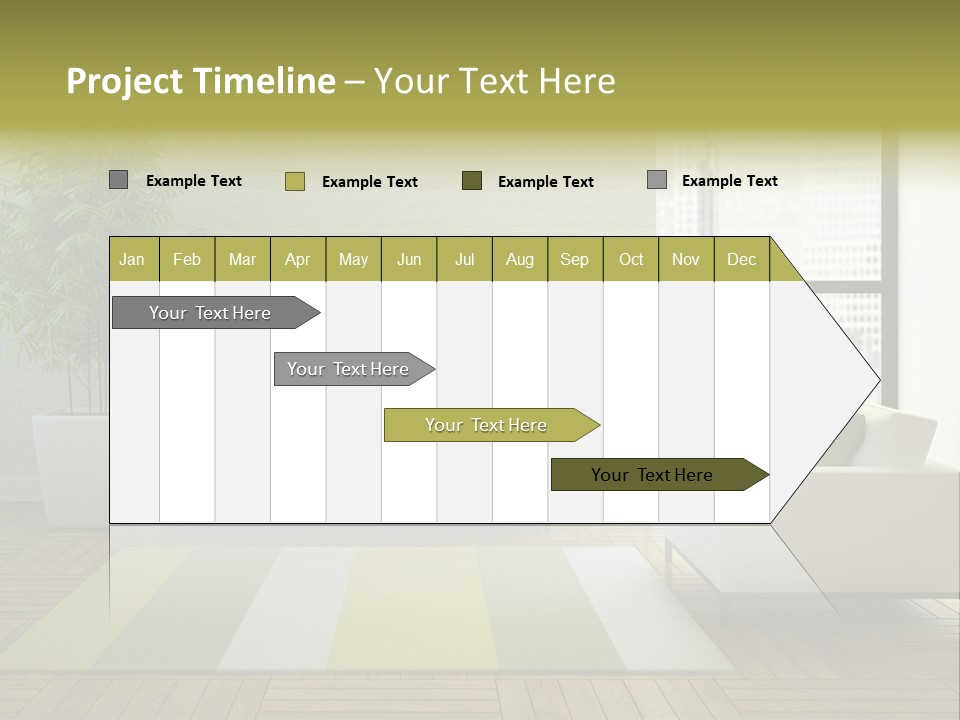 Project Timeline – Your Text Here

Example Text
Example Text
Example Text
Example Text

| Jan | Feb | Mar | Apr | May | Jun | Jul | Aug | Sep | Oct | Nov | Dec |
|---|---|---|---|---|---|---|---|---|---|---|---|

Your Text Here

Your Text Here

Your Text Here

Your Text Here